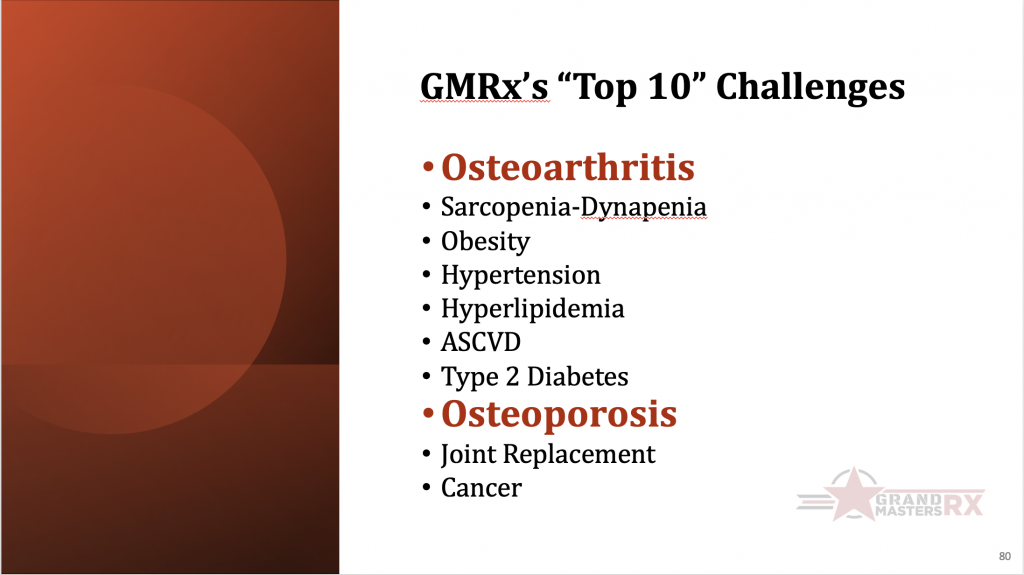 GMRx's "Top 10" Challenges

• Osteoarthritis
• Sarcopenia-Dynapenia
• Obesity
• Hypertension
• Hyperlipidemia
• ASCVD
• Type 2 Diabetes
• Osteoporosis
• Joint Replacement
• Cancer

GRAND MASTERS RX

80